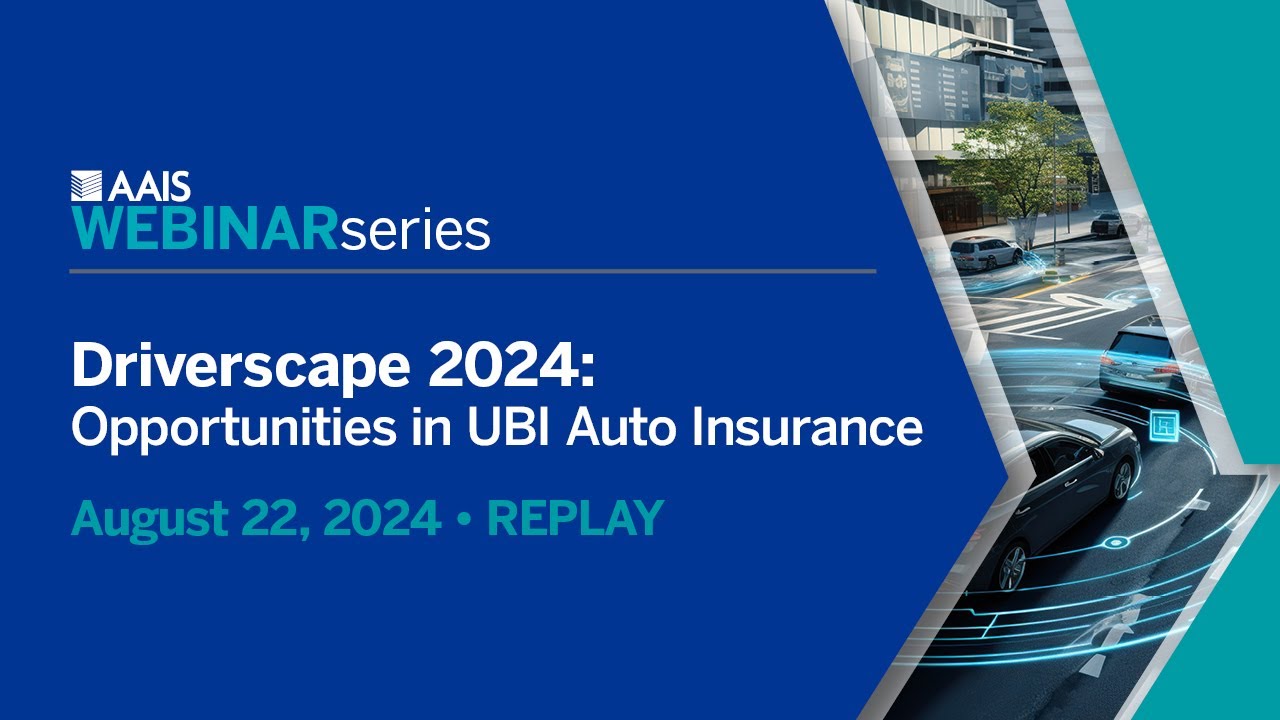 AAIS
WEBINARseries

Driverscape 2024:
Opportunities in UBI Auto Insurance

August 22, 2024 • REPLAY